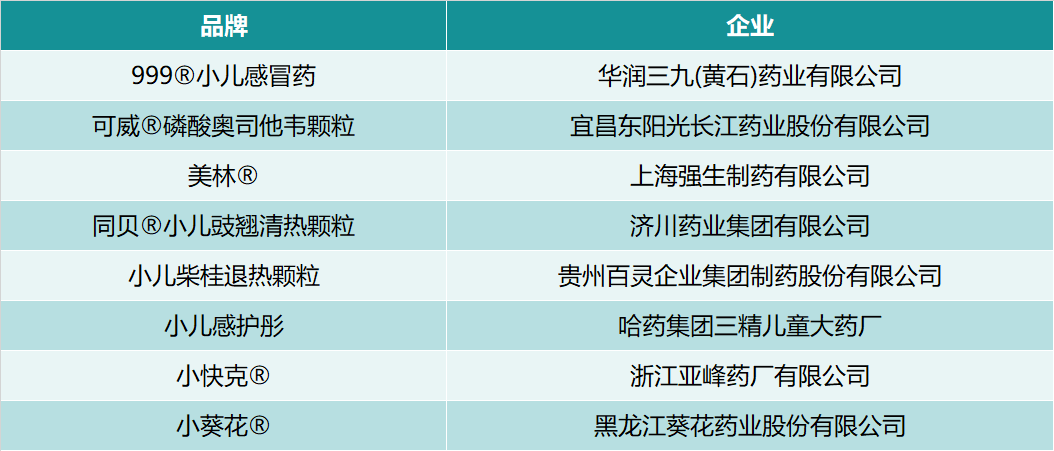 | 品牌 | 企业 |
|---|---|
| 999®小儿感冒药 | 华润三九(黄石)药业有限公司 |
| 可威®磷酸奥司他韦颗粒 | 宜昌东阳光长江药业股份有限公司 |
| 美林® | 上海强生制药有限公司 |
| 同贝®小儿豉翘清热颗粒 | 济川药业集团有限公司 |
| 小儿柴桂退热颗粒 | 贵州百灵企业集团制药股份有限公司 |
| 小儿感护彤 | 哈药集团三精儿童大药厂 |
| 小快克® | 浙江亚峰药厂有限公司 |
| 小葵花® | 黑龙江葵花药业股份有限公司 |